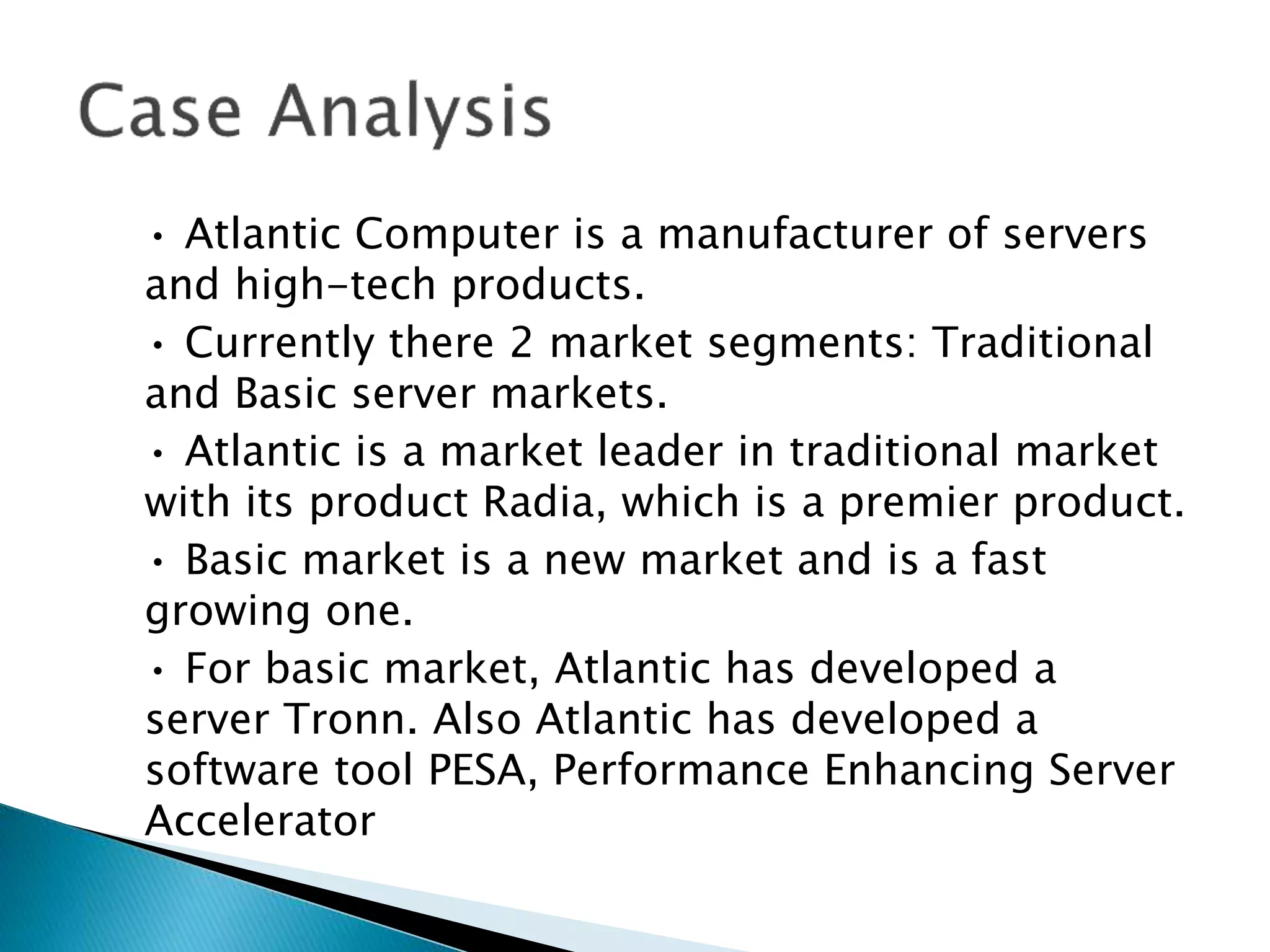 Case Analysis

• Atlantic Computer is a manufacturer of servers and high-tech products.

• Currently there 2 market segments: Traditional and Basic server markets.

• Atlantic is a market leader in traditional market with its product Radia, which is a premier product.

• Basic market is a new market and is a fast growing one.

• For basic market, Atlantic has developed a server Tronn. Also Atlantic has developed a software tool PESA, Performance Enhancing Server Accelerator